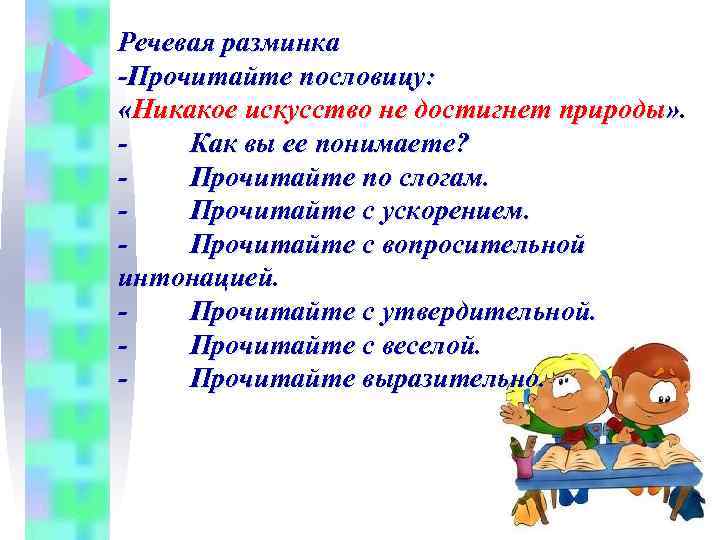 Речевая разминка
-Прочитайте пословицу:
«Никакое искусство не достигнет природы».
- Как вы ее понимаете?
- Прочитайте по слогам.
- Прочитайте с ускорением.
- Прочитайте с вопросительной интонацией.
- Прочитайте с утвердительной.
- Прочитайте с веселой.
- Прочитайте выразительно.